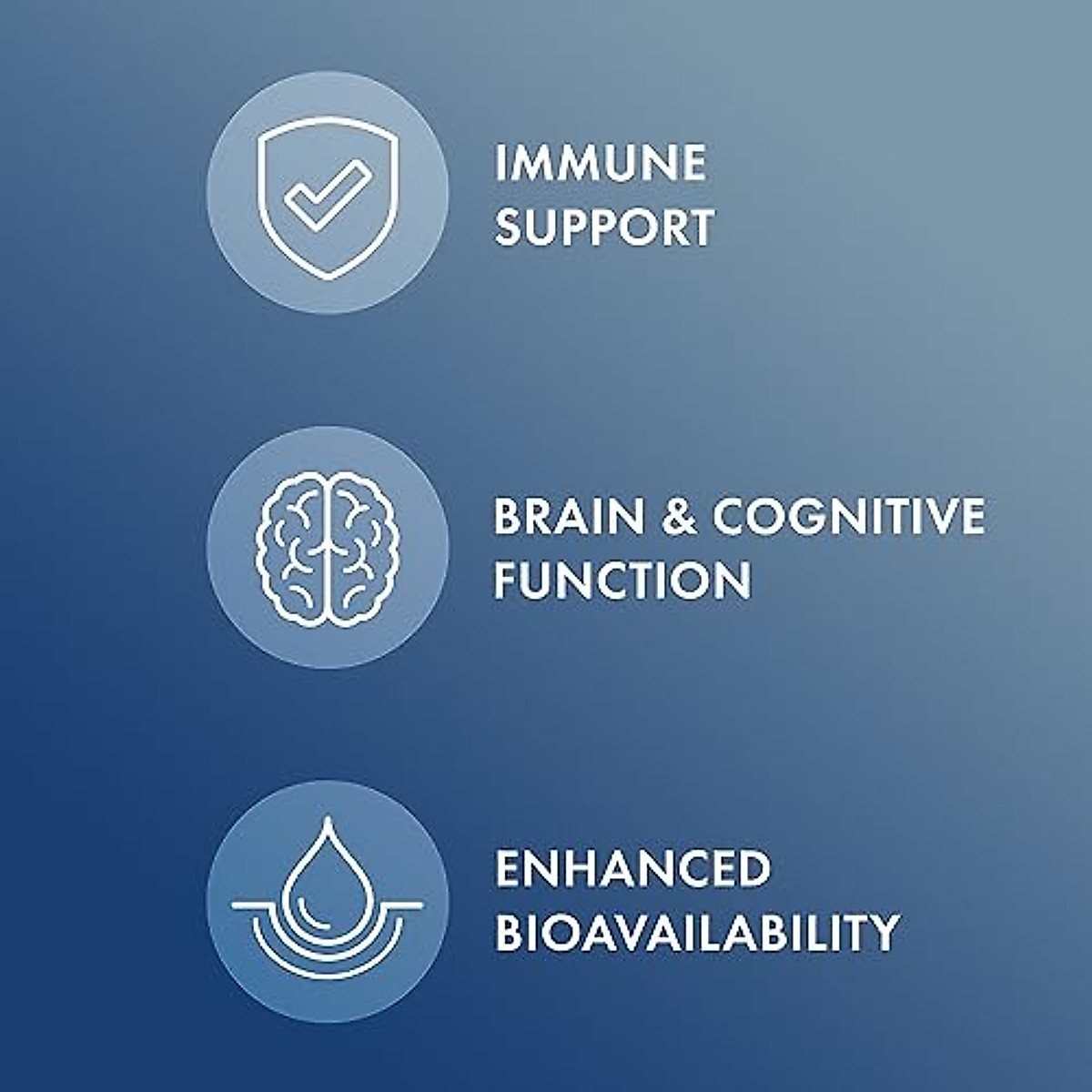 IMMUNE
SUPPORT

BRAIN & COGNITIVE
FUNCTION

ENHANCED
BIOAVAILABILITY